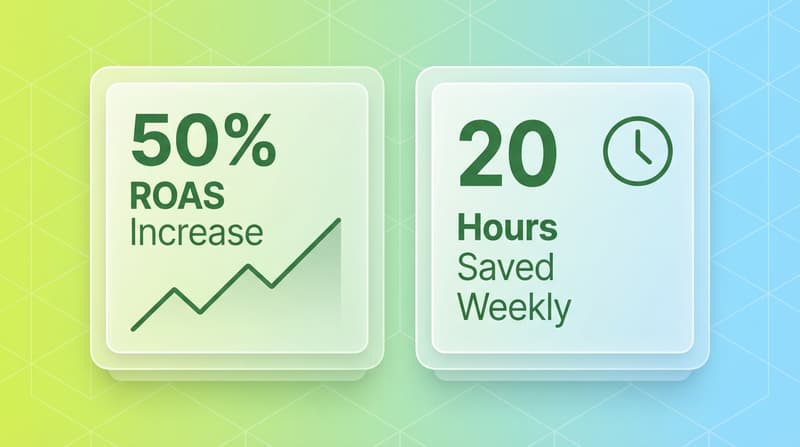 50%
ROAS
Increase

20
Hours
Saved
Weekly